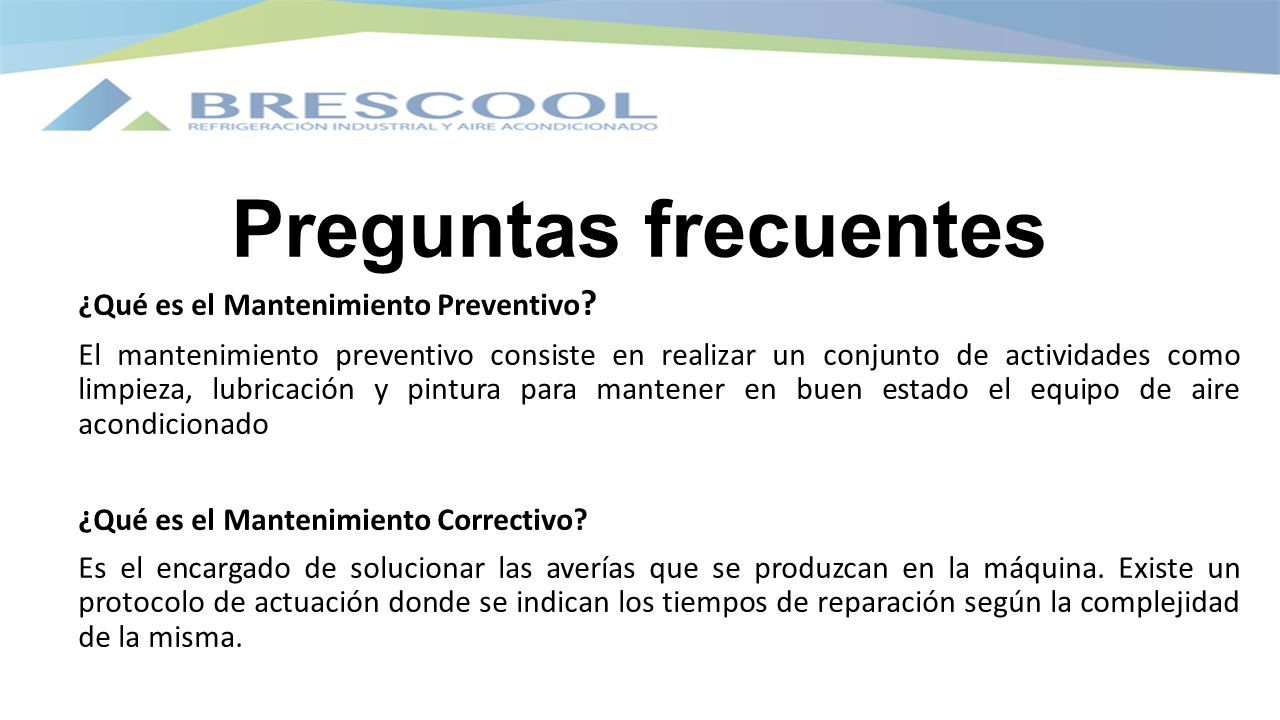 BRESCOOL
REFRIGERACIÓN INDUSTRIAL Y AIRE ACONDICIONADO

Preguntas frecuentes

¿Qué es el Mantenimiento Preventivo?

El mantenimiento preventivo consiste en realizar un conjunto de actividades como limpieza, lubricación y pintura para mantener en buen estado el equipo de aire acondicionado

¿Qué es el Mantenimiento Correctivo?

Es el encargado de solucionar las averías que se produzcan en la máquina. Existe un protocolo de actuación donde se indican los tiempos de reparación según la complejidad de la misma.